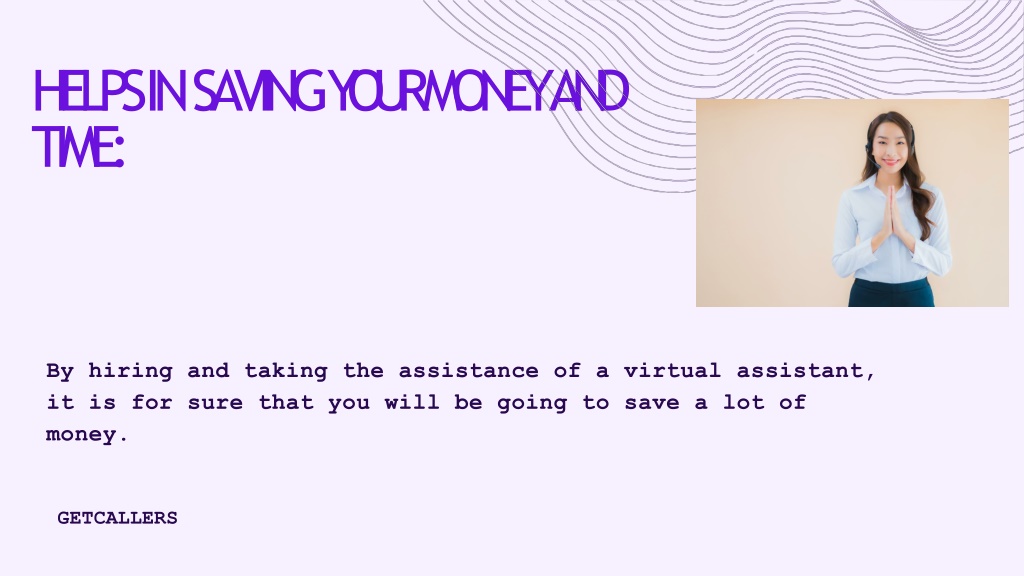 HELPS IN SAVING YOUR MONEY AND TIME:

By hiring and taking the assistance of a virtual assistant, it is for sure that you will be going to save a lot of money.

GETCALLERS